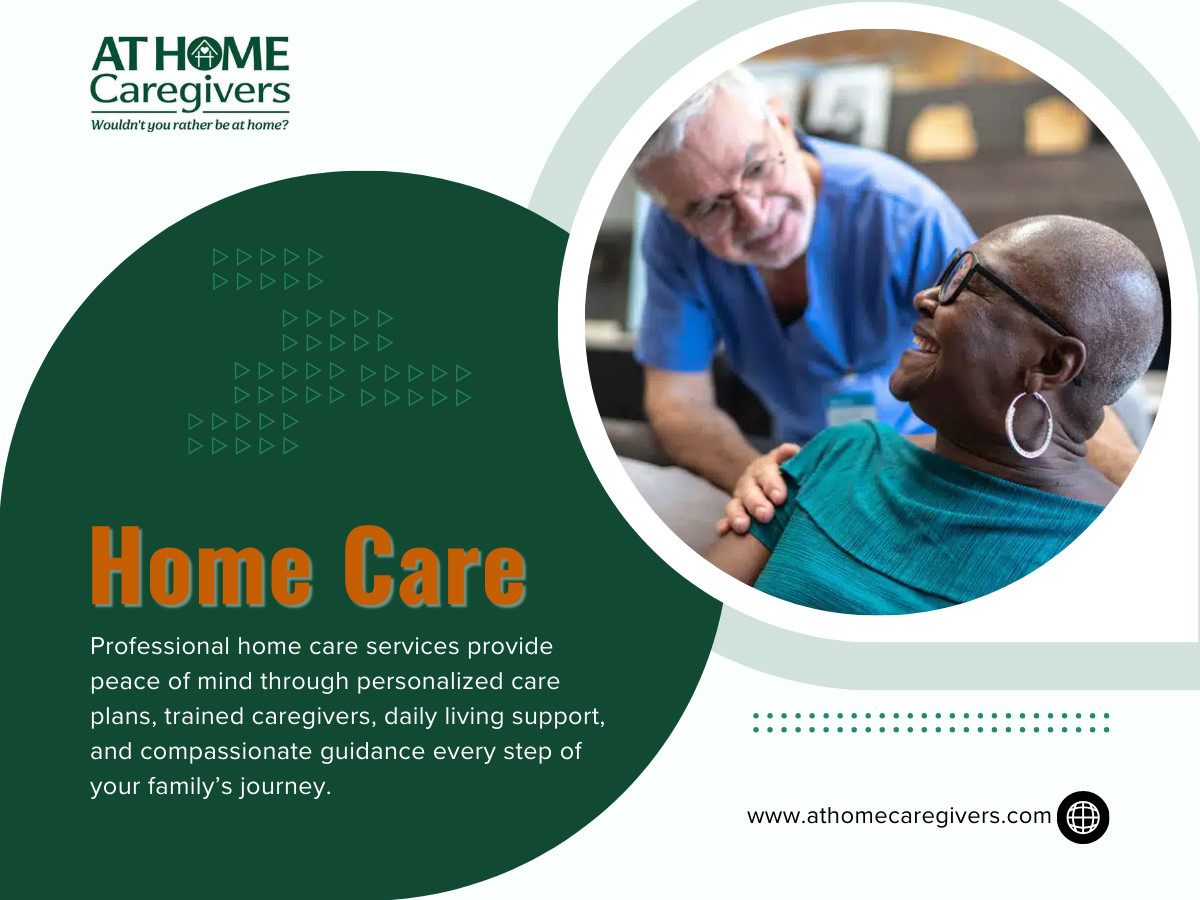 AT HOME Caregivers
Wouldn't you rather be at home?

Home Care

Professional home care services provide peace of mind through personalized care plans, trained caregivers, daily living support, and compassionate guidance every step of your family's journey.

www.athomecaregivers.com